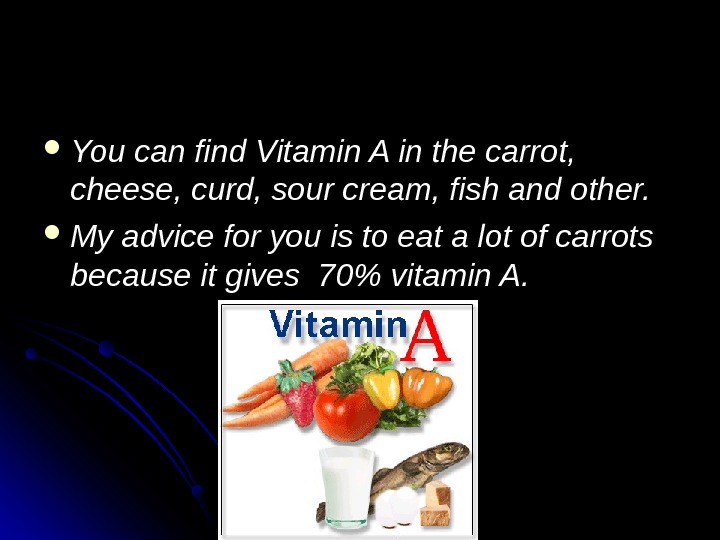 - You can find Vitamin A in the carrot, cheese, curd, sour cream, fish and other.
- My advice for you is to eat a lot of carrots because it gives 70% vitamin A.

Vitamin A